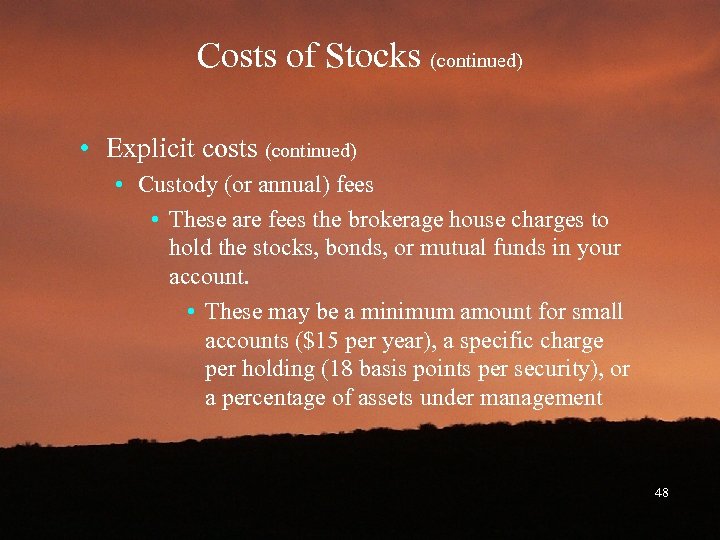 Costs of Stocks (continued)

• Explicit costs (continued)

• Custody (or annual) fees

• These are fees the brokerage house charges to hold the stocks, bonds, or mutual funds in your account.

• These may be a minimum amount for small accounts (\$15 per year), a specific charge per holding (18 basis points per security), or a percentage of assets under management

48